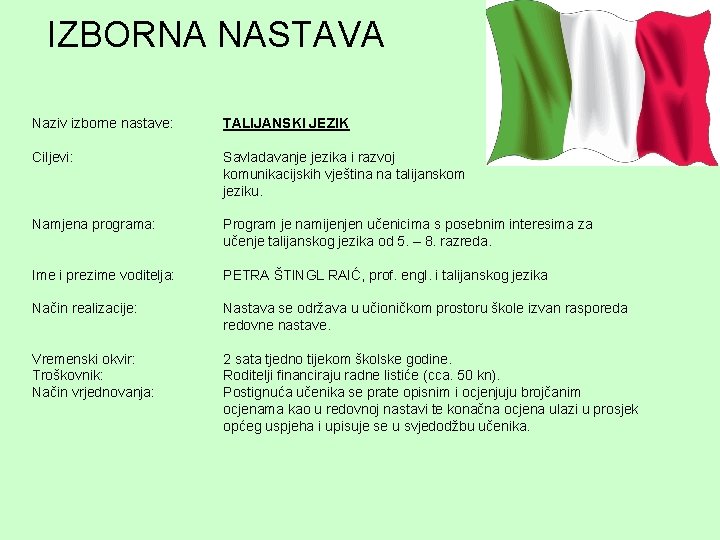 IZBORNA NASTAVA

Naziv izborne nastave: TALIJANSKI JEZIK

Ciljevi: Savladavanje jezika i razvoj komunikacijskih vještina na talijanskom jeziku.

Namjena programa: Program je namijenjen učenicima s posebnim interesima za učenje talijanskog jezika od 5. – 8. razreda.

Ime i prezime voditelja: PETRA ŠTINGL RAIĆ, prof. engl. i talijanskog jezika

Način realizacije: Nastava se održava u učioničkom prostoru škole izvan rasporeda redovne nastave.

Vremenski okvir: 2 sata tjedno tijekom školske godine.
Troškovnik: Roditelji financiraju radne listiće (cca. 50 kn).
Način vrjednovanja: Postignuća učenika se prate opisnim i ocjenjuju brojčanim ocjenama kao u redovnoj nastavi te konačna ocjena ulazi u prosjek općeg uspjeha i upisuje se u svjedodžbu učenika.